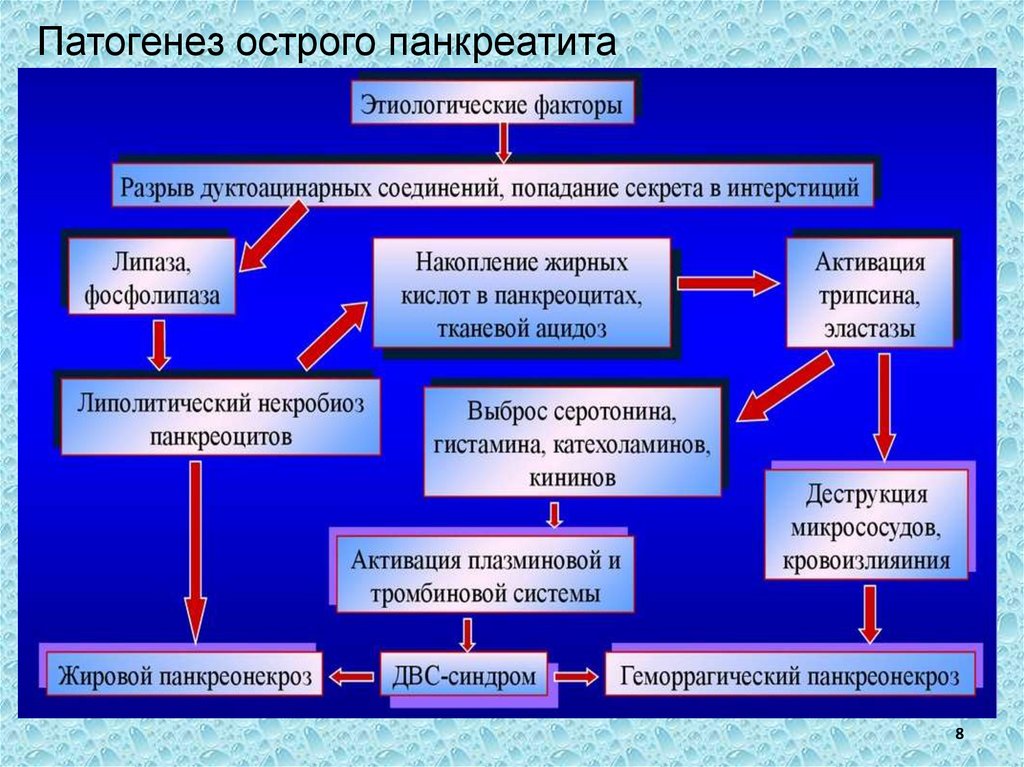 Патогенез острого панкреатита

Этиологические факторы

Разрыв дуктоацинарных соединений, попадание секрета в интерстиций

Липаза, фосфолипаза

Накопление жирных кислот в панкреоцитах, тканевой ацидоз

Активация трипсина, эластазы

Липолитический некробиоз панкреоцитов

Выброс серотонина, гистамина, катехоламинов, кининов

Деструкция микрососудов, кровоизлияиния

Активация плазминовой и тромбиновой системы

Жировой панкреонекроз

ДВС-синдром

Геморрагический панкреонекроз

8